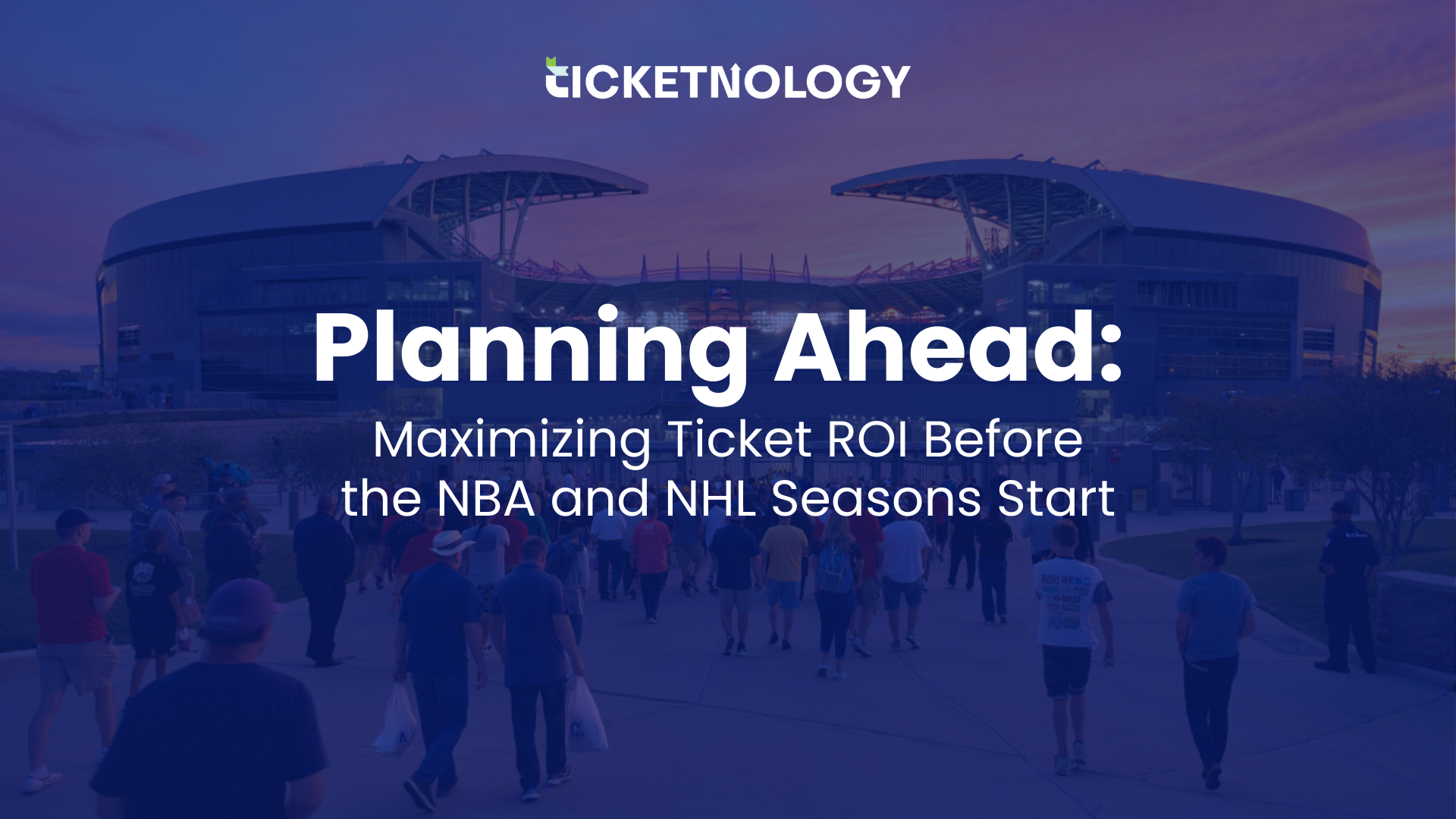 TICKETNOLOGY

Planning Ahead:

Maximizing Ticket ROI Before the NBA and NHL Seasons Start